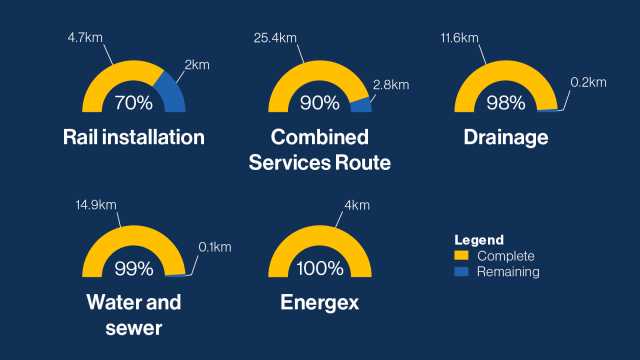 4.7km
2km
70%
Rail installation

25.4km
2.8km
90%
Combined Services Route

11.6km
0.2km
98%
Drainage

14.9km
0.1km
99%
Water and sewer

4km
100%
Energex

Legend
Complete
Remaining